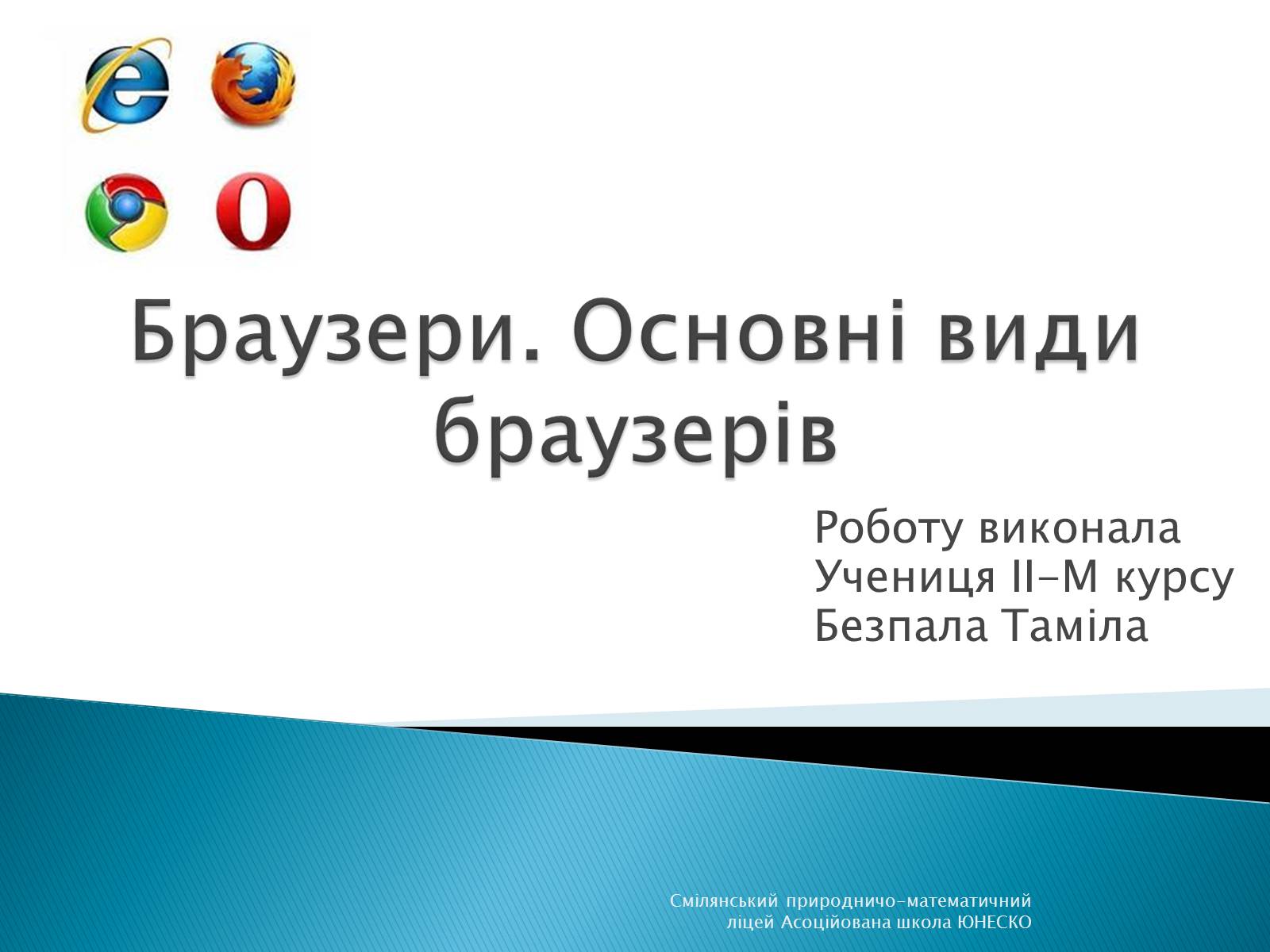 Браузери. Основні види браузерів

Роботу виконала
Учениця ІІ-М курсу
Безпала Таміла

Смілянський природничо-математичний ліцей Асоційована школа ЮНЕСКО